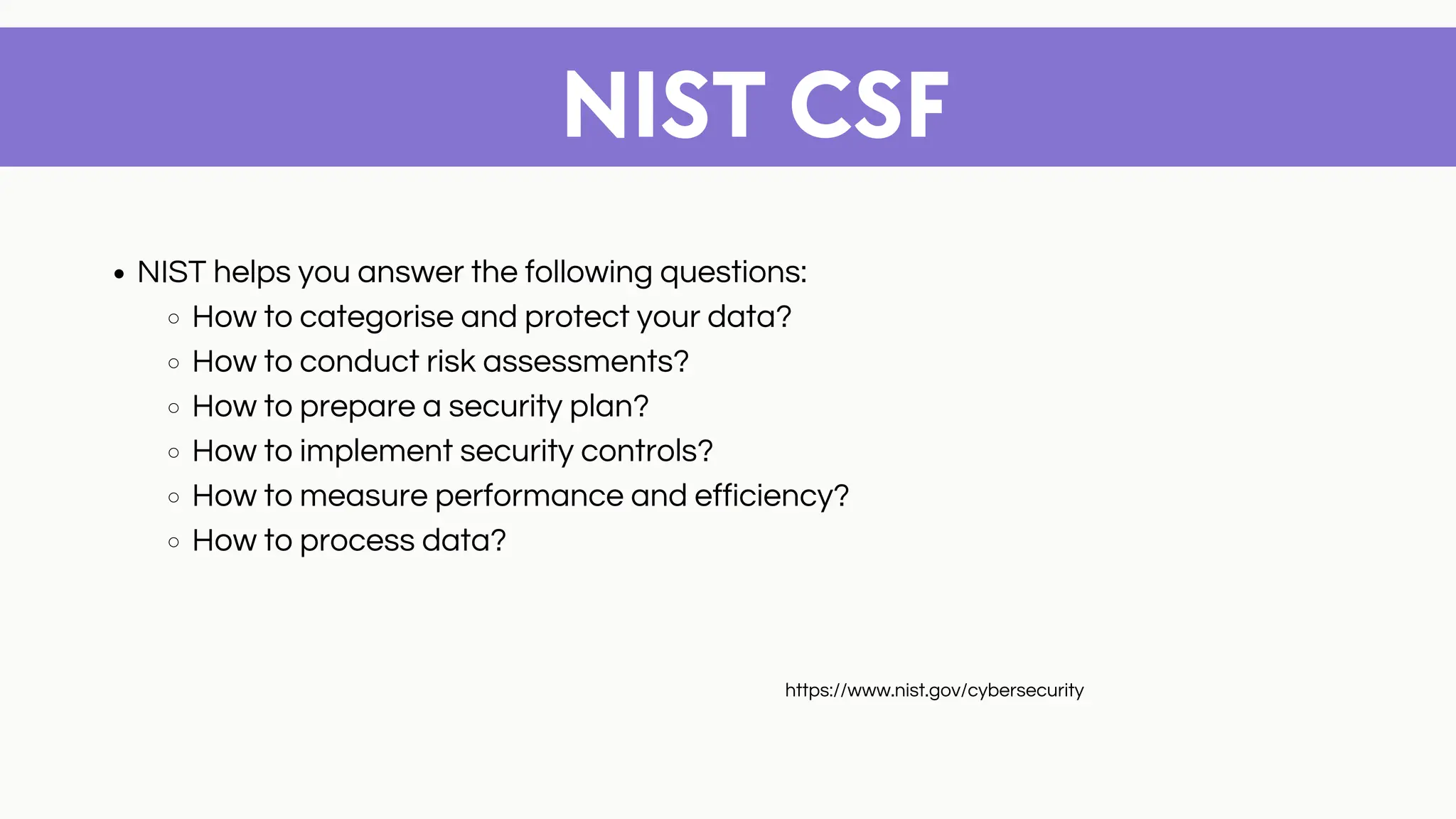 NIST CSF

- NIST helps you answer the following questions:
  - How to categorise and protect your data?
  - How to conduct risk assessments?
  - How to prepare a security plan?
  - How to implement security controls?
  - How to measure performance and efficiency?
  - How to process data?

https://www.nist.gov/cybersecurity